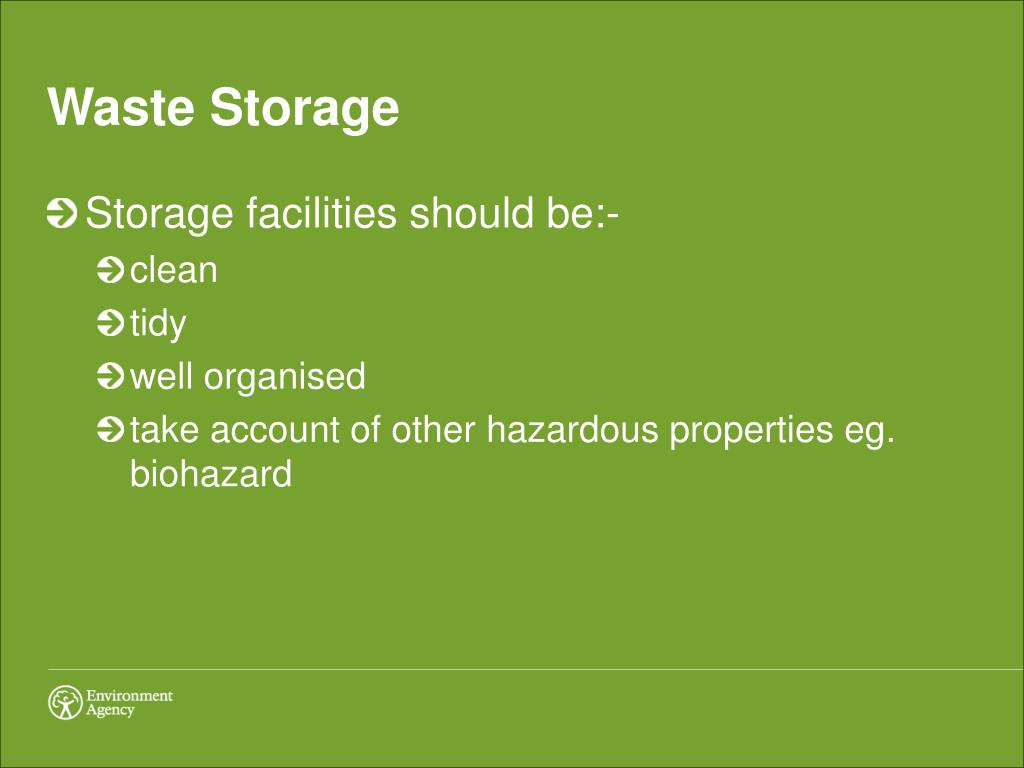 Waste Storage

Storage facilities should be:-

clean

tidy

well organised

take account of other hazardous properties eg. biohazard

Environment Agency